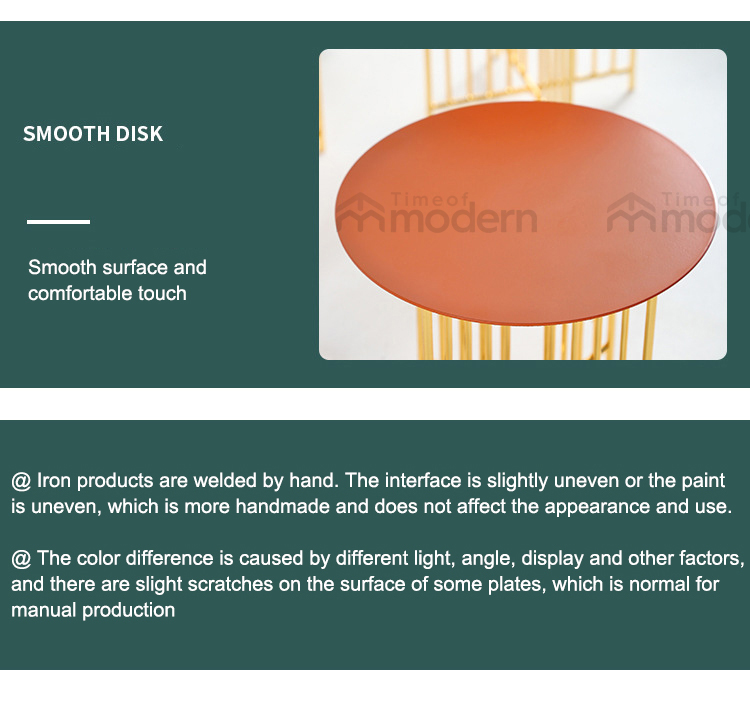 SMOOTH DISK

Smooth surface and comfortable touch

Timeof modern

Timeof mod

@ Iron products are welded by hand. The interface is slightly uneven or the paint is uneven, which is more handmade and does not affect the appearance and use.

@ The color difference is caused by different light, angle, display and other factors, and there are slight scratches on the surface of some plates, which is normal for manual production